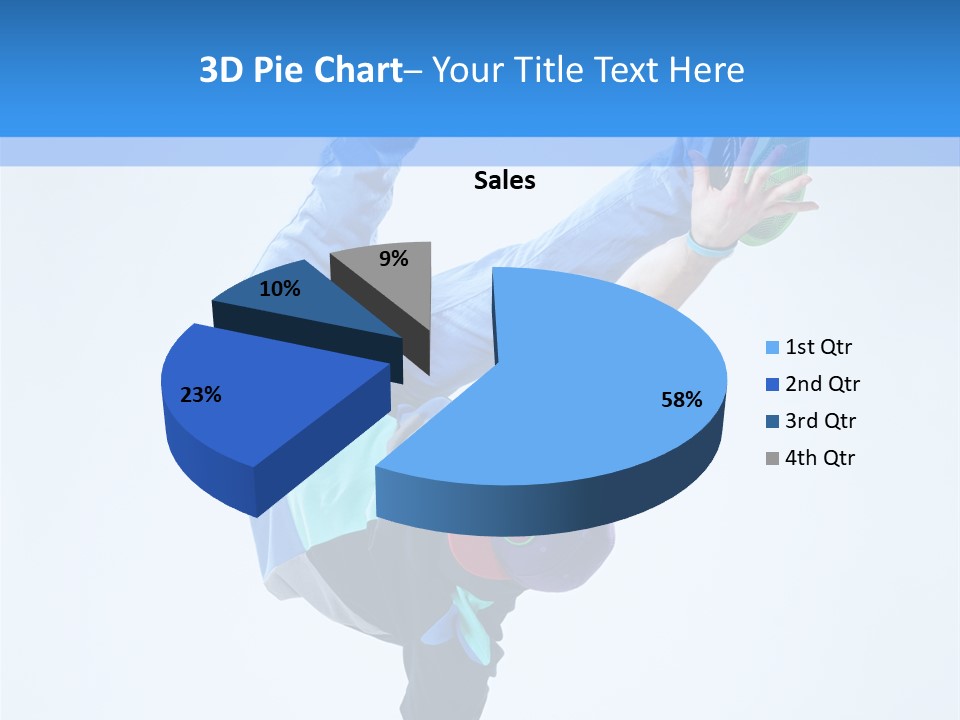 3D Pie Chart– Your Title Text Here

Sales

9%

10%

23%

58%

1st Qtr
2nd Qtr
3rd Qtr
4th Qtr